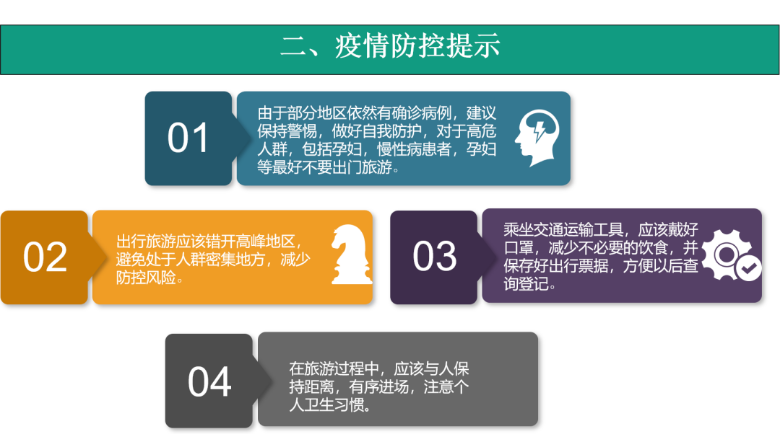 二、疫情防控提示

01

由于部分地区依然有确诊病例，建议保持警惕，做好自我防护，对于高危人群，包括孕妇，慢性病患者，孕妇等最好不要出门旅游。

02

出行旅游应该错开高峰地区，避免处于人群密集地方，减少防控风险。

03

乘坐交通运输工具，应该戴好口罩，减少不必要的饮食，并保存好出行票据，方便以后查询登记。

04

在旅游过程中，应该与人保持距离，有序进场，注意个人卫生习惯。